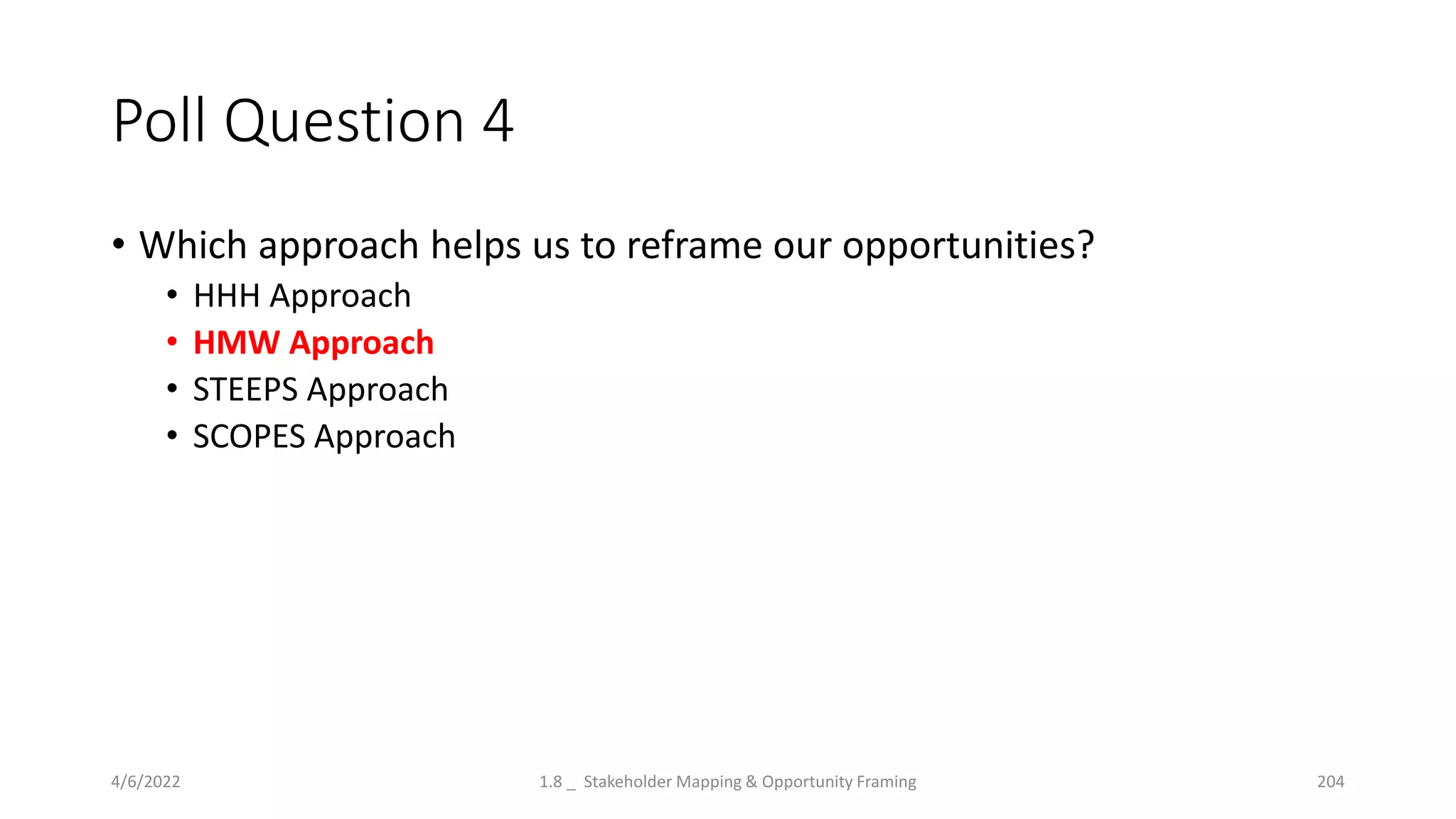 Poll Question 4

• Which approach helps us to reframe our opportunities?
  • HHH Approach
  • HMW Approach
  • STEEPS Approach
  • SCOPES Approach

4/6/2022

1.8 _ Stakeholder Mapping & Opportunity Framing

204